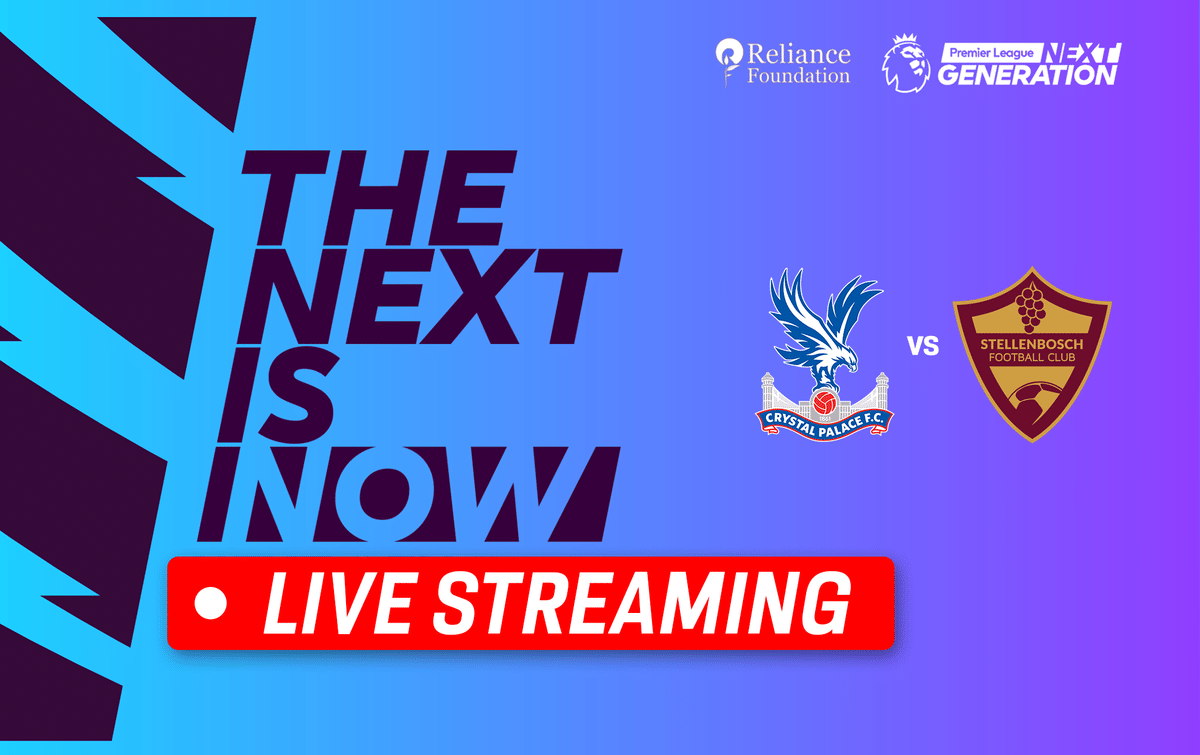 Reliance Foundation

Premier League NEXT GENERATION

THE NEXT IS NOW

CRYSTAL PALACE F.C.

VS

STELLENBOSCH FOOTBALL CLUB

LIVE STREAMING